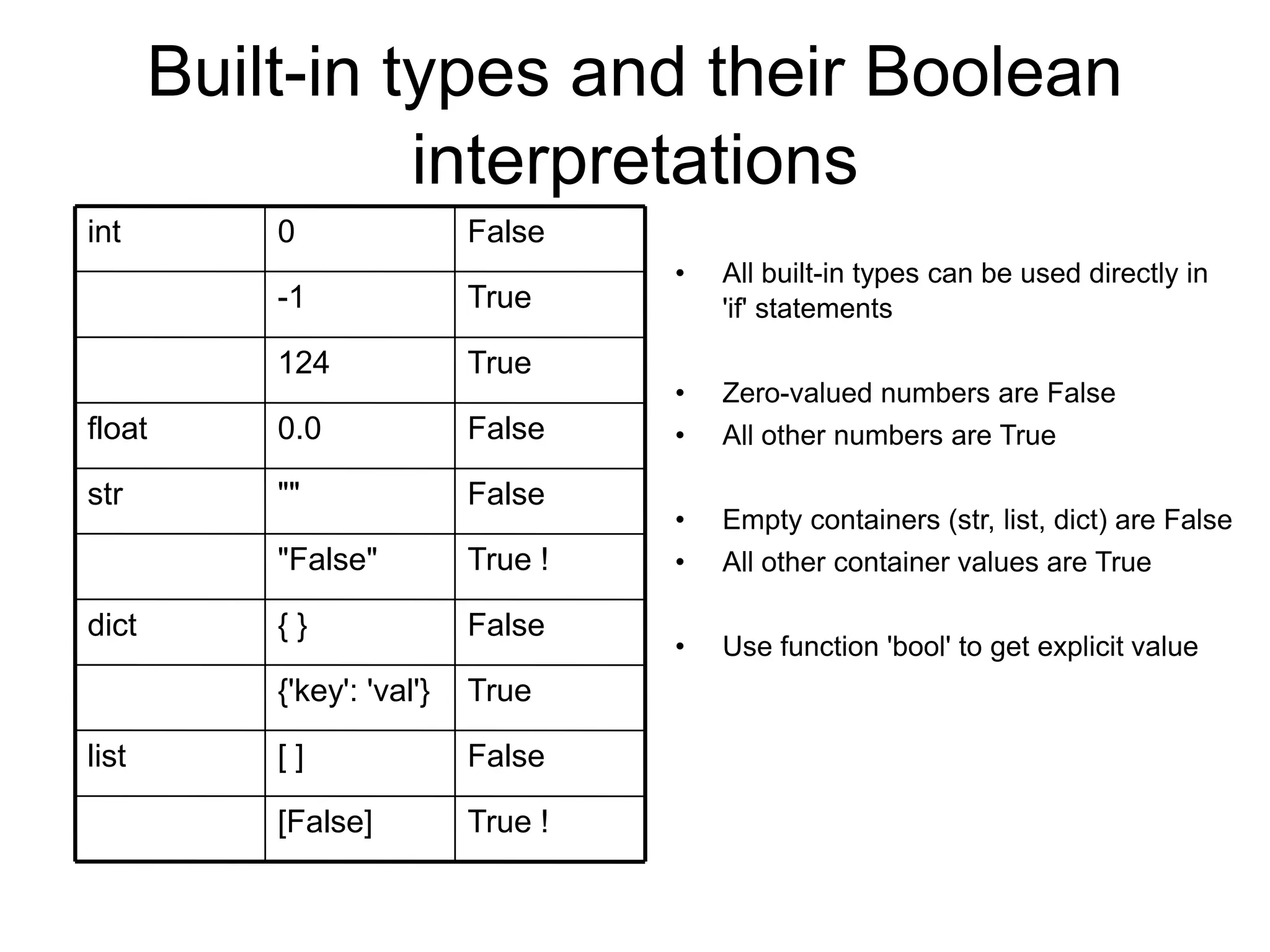 Built-in types and their Boolean interpretations

| int | 0 | False |
|---|---|---|
| | -1 | True |
| | 124 | True |
| float | 0.0 | False |
| str | "" | False |
| | "False" | True ! |
| dict | { } | False |
| | {'key': 'val'} | True |
| list | [ ] | False |
| | [False] | True ! |

• All built-in types can be used directly in 'if' statements

• Zero-valued numbers are False
• All other numbers are True

• Empty containers (str, list, dict) are False
• All other container values are True

• Use function 'bool' to get explicit value